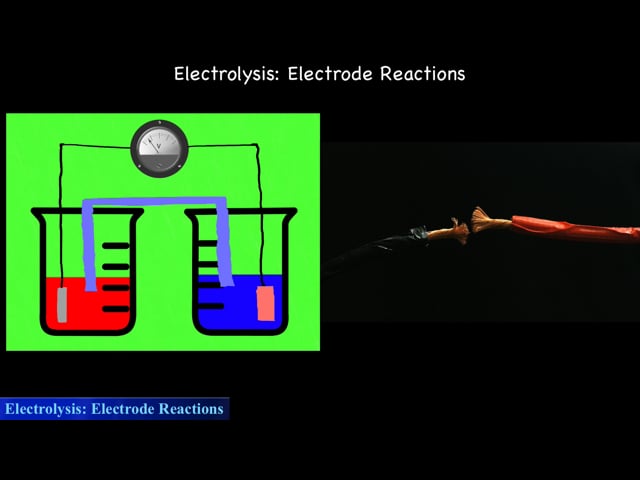 Electrolysis: Electrode Reactions

V

Electrolysis: Electrode Reactions